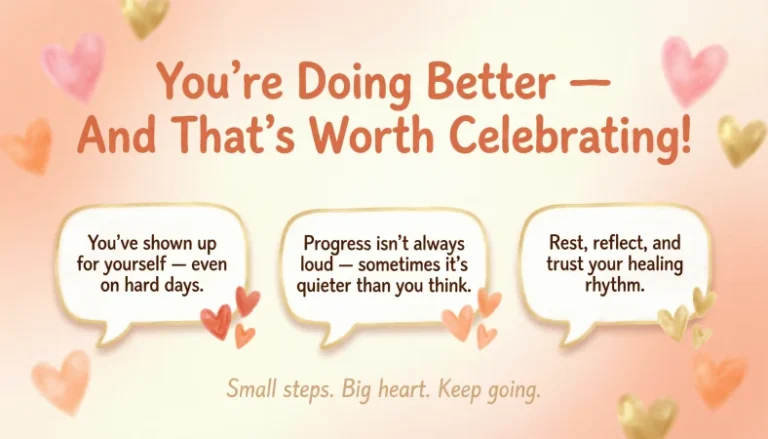 You're Doing Better —
And That's Worth Celebrating!

You've shown up for yourself — even on hard days.

Progress isn't always loud — sometimes it's quieter than you think.

Rest, reflect, and trust your healing rhythm.

Small steps. Big heart. Keep going.